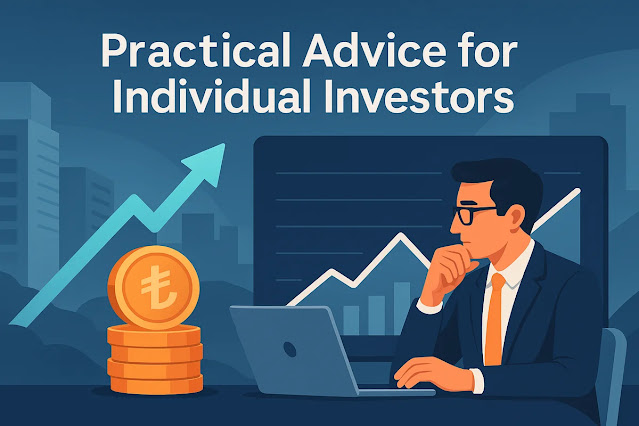 Practical Advice for Individual Investors

₺